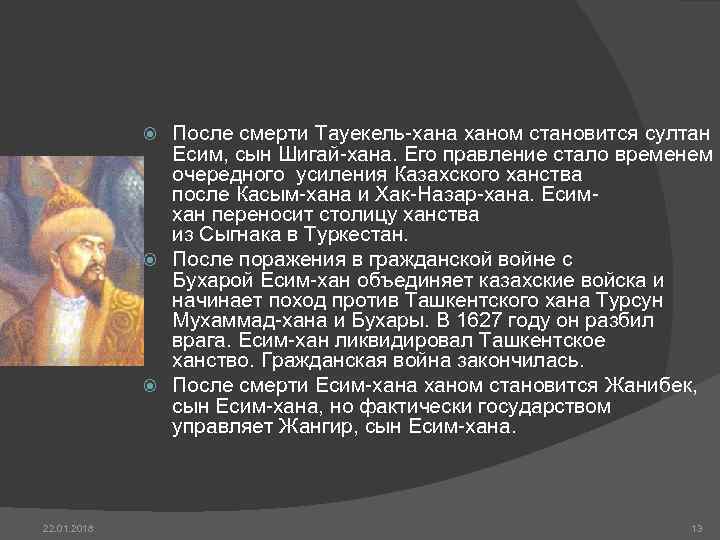 После смерти Тауекель-хана ханом становится султан Есим, сын Шигай-хана. Его правление стало временем очередного усиления Казахского ханства после Касым-хана и Хак-Назар-хана. Есим-хан переносит столицу ханства из Сыгнака в Туркестан.

После поражения в гражданской войне с Бухарой Есим-хан объединяет казахские войска и начинает поход против Ташкентского хана Турсун Мухаммад-хана и Бухары. В 1627 году он разбил врага. Есим-хан ликвидировал Ташкентское ханство. Гражданская война закончилась.

После смерти Есим-хана ханом становится Жанибек, сын Есим-хана, но фактически государством управляет Жангир, сын Есим-хана.

22.01.2018

13